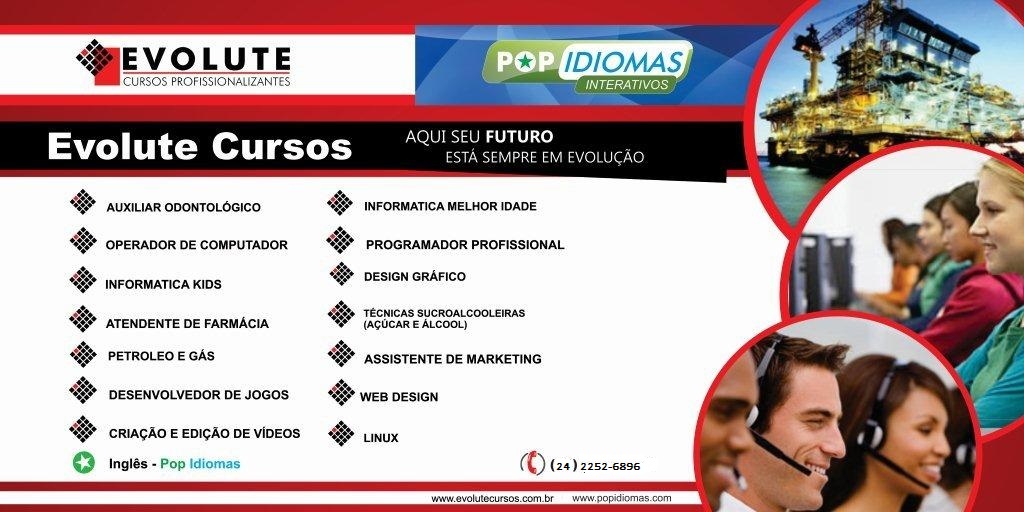 EVOLUTE
CURSOS PROFISSIONALIZANTES

POP IDIOMAS
INTERATIVOS

Evolute Cursos

AQUI SEU FUTURO
ESTÁ SEMPRE EM EVOLUÇÃO

AUXILIAR ODONTOLÓGICO

OPERADOR DE COMPUTADOR

INFORMATICA KIDS

ATENDENTE DE FARMÁCIA

PETROLEO E GÁS

DESENVOLVEDOR DE JOGOS

CRIAÇÃO E EDIÇÃO DE VÍDEOS

Inglês - Pop Idiomas

INFORMATICA MELHOR IDADE

PROGRAMADOR PROFISSIONAL

DESIGN GRÁFICO

TÉCNICAS SUCROALCOOLEIRAS
(AÇÚCAR E ÁLCOOL)

ASSISTENTE DE MARKETING

WEB DESIGN

LINUX

(24) 2252-6896

www.evolutecursos.com.br www.popidiomas.com